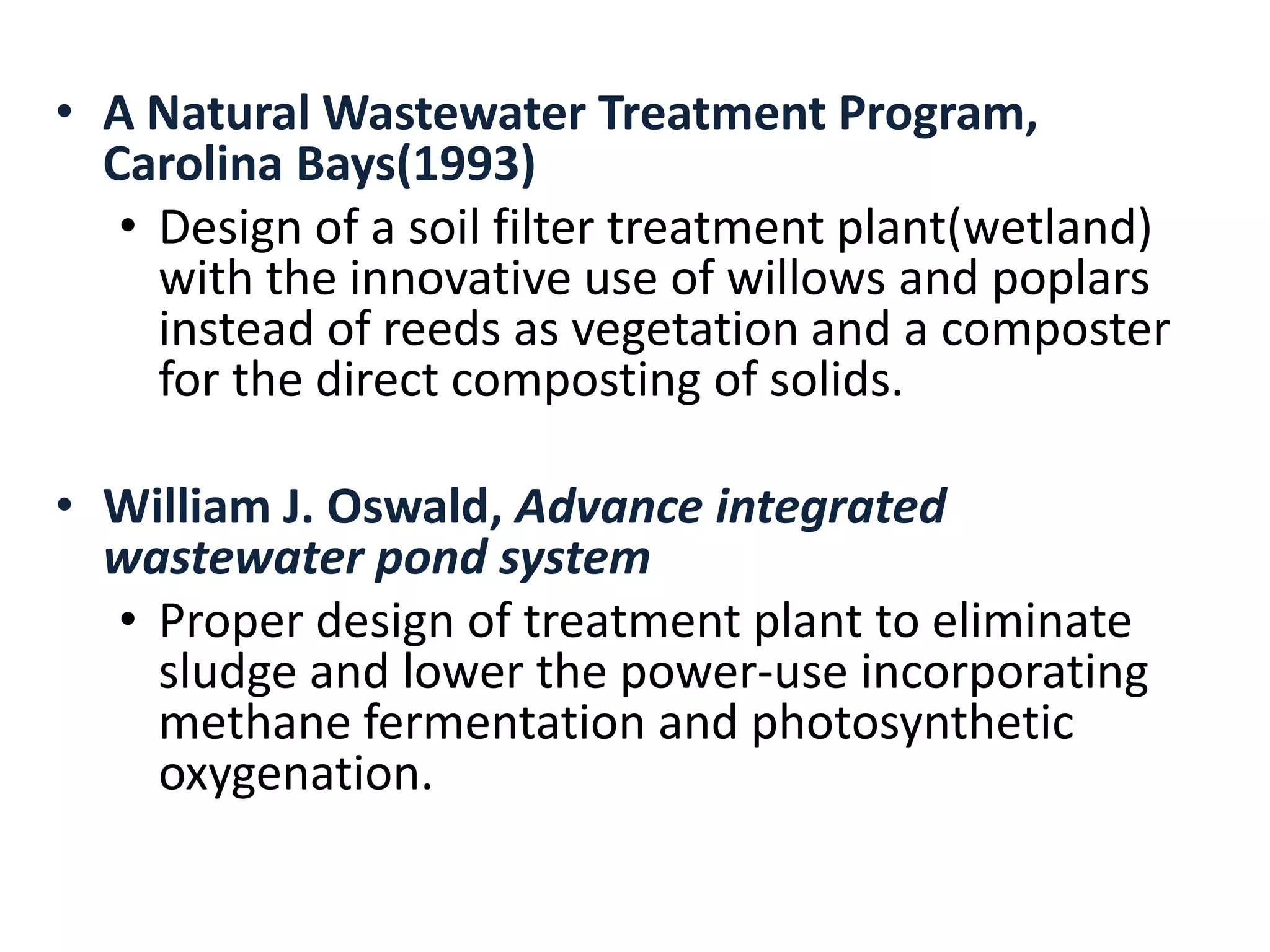 • A Natural Wastewater Treatment Program, Carolina Bays(1993)

• Design of a soil filter treatment plant(wetland) with the innovative use of willows and poplars instead of reeds as vegetation and a composter for the direct composting of solids.

• William J. Oswald, Advance integrated wastewater pond system

• Proper design of treatment plant to eliminate sludge and lower the power-use incorporating methane fermentation and photosynthetic oxygenation.